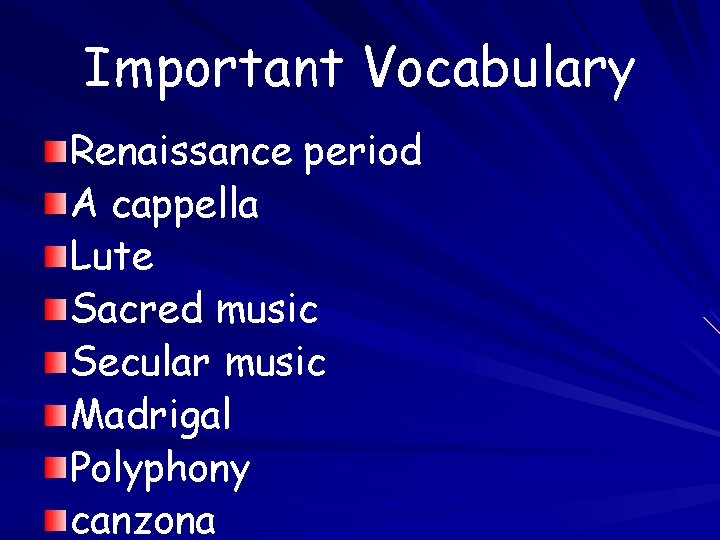 Important Vocabulary

Renaissance period
A cappella
Lute
Sacred music
Secular music
Madrigal
Polyphony
canzona